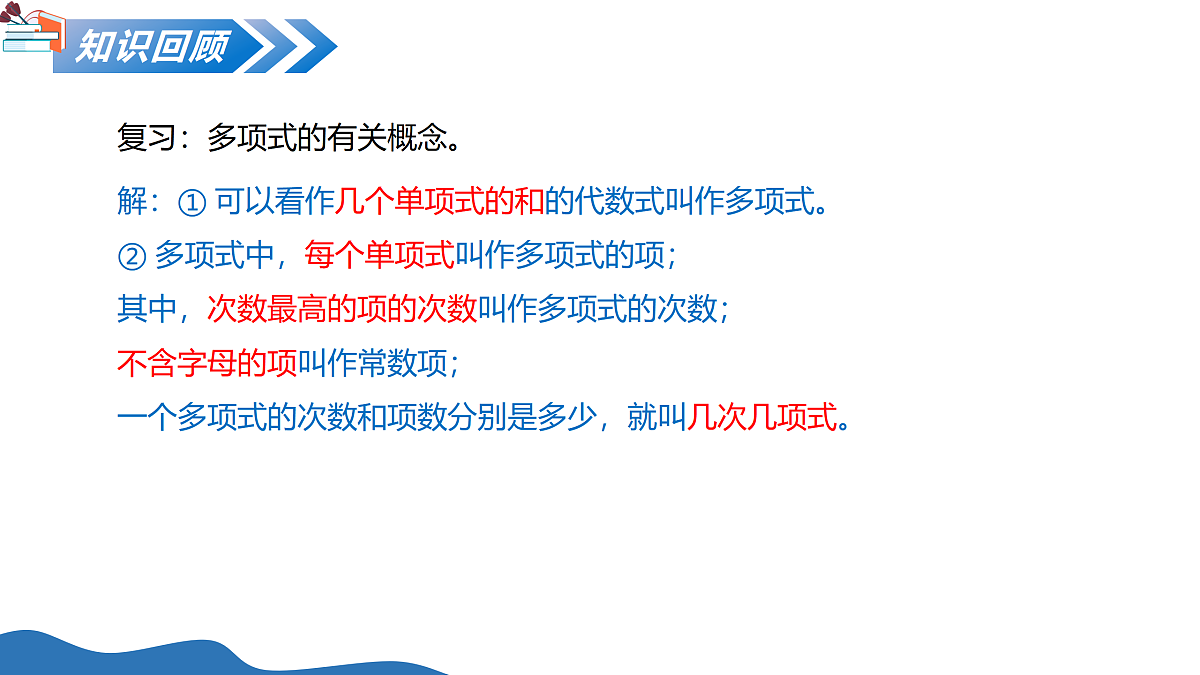 知识回顾

复习：多项式的有关概念。

解：① 可以看作几个单项式的和的代数式叫作多项式。

② 多项式中，每个单项式叫作多项式的项；

其中，次数最高的项的次数叫作多项式的次数；

不含字母的项叫作常数项；

一个多项式的次数和项数分别是多少，就叫几次几项式。